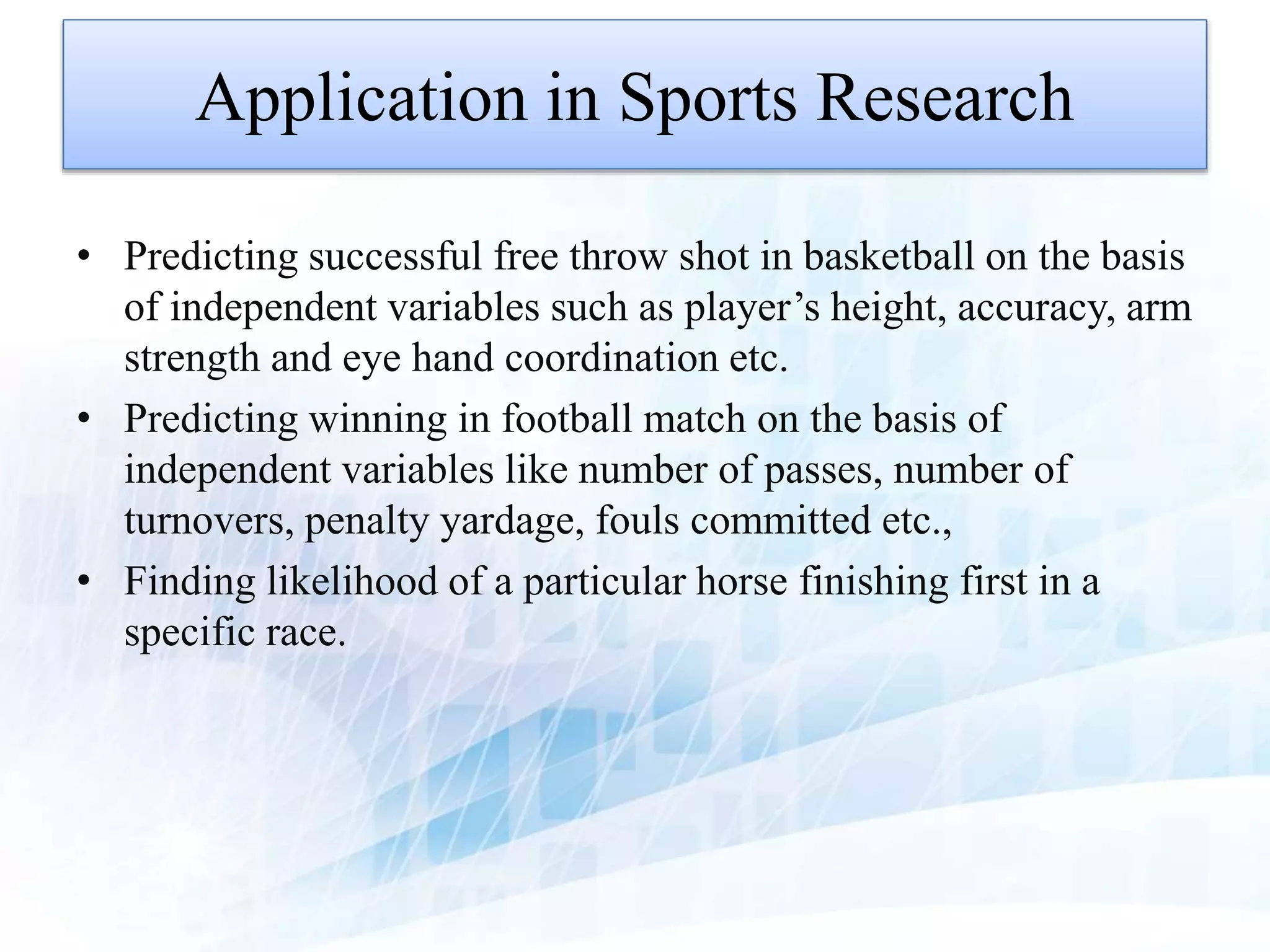 Application in Sports Research

• Predicting successful free throw shot in basketball on the basis of independent variables such as player’s height, accuracy, arm strength and eye hand coordination etc.

• Predicting winning in football match on the basis of independent variables like number of passes, number of turnovers, penalty yardage, fouls committed etc.,

• Finding likelihood of a particular horse finishing first in a specific race.